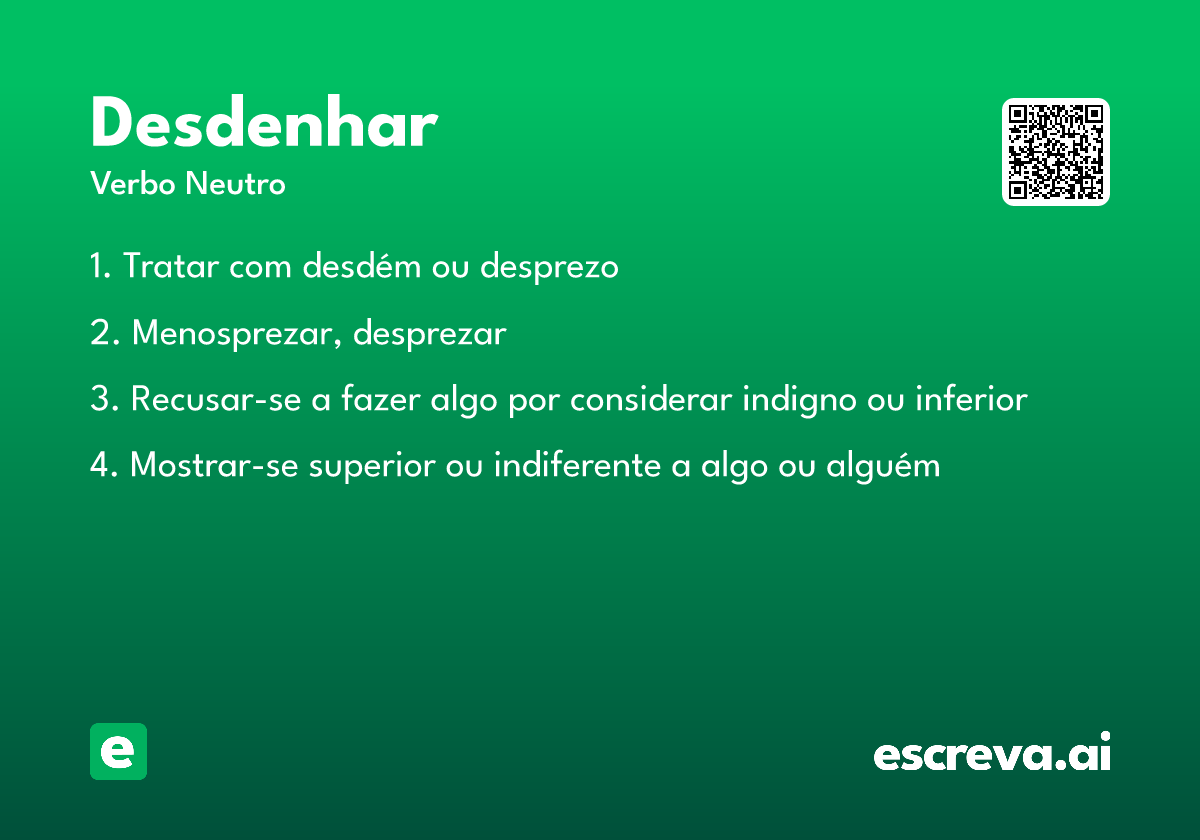 Desdenhar
Verbo Neutro

1. Tratar com desdém ou desprezo

2. Menosprezar, desprezar

3. Recusar-se a fazer algo por considerar indigno ou inferior

4. Mostrar-se superior ou indiferente a algo ou alguém

e

escreva.ai